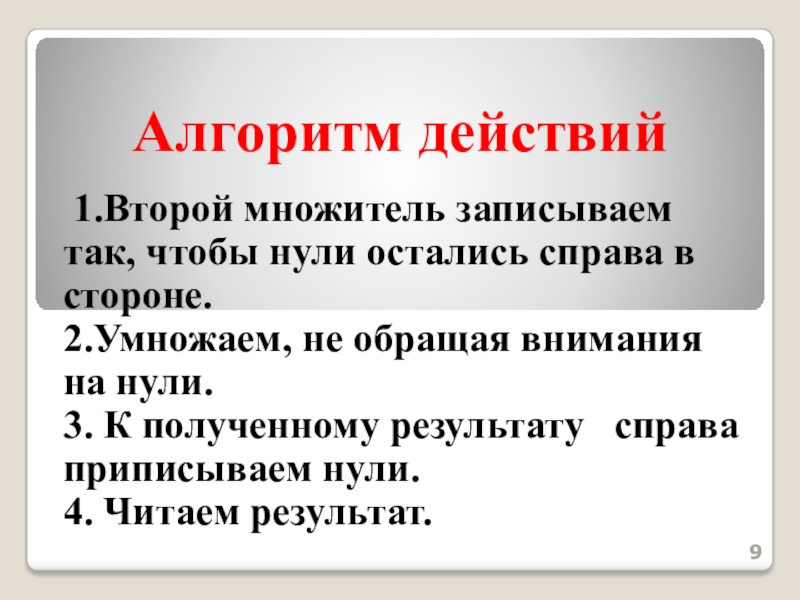 Алгоритм действий

1.Второй множитель записываем так, чтобы нули остались справа в стороне.
2.Умножаем, не обращая внимания на нули.
3. К полученному результату справа приписываем нули.
4. Читаем результат.

9